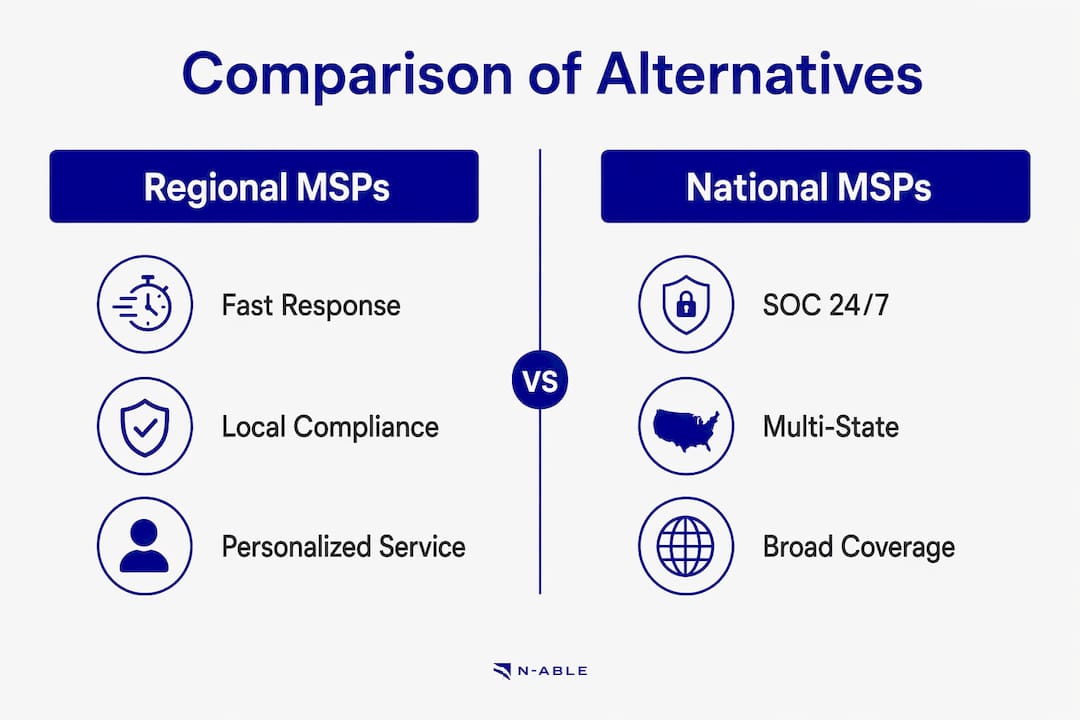 Comparison of Alternatives

Regional MSPs

Fast Response

Local Compliance

Personalized Service

VS

National MSPs

SOC 24/7

Multi-State

Broad Coverage

N-ABLE